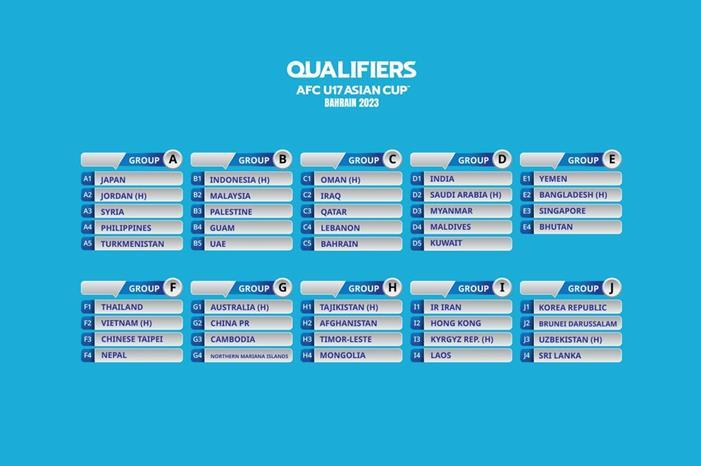 QUALIFIERS
AFC U17 ASIAN CUP™
BAHRAIN 2023

GROUP A
A1 JAPAN
A2 JORDAN (H)
A3 SYRIA
A4 PHILIPPINES
A5 TURKMENISTAN

GROUP B
B1 INDONESIA (H)
B2 MALAYSIA
B3 PALESTINE
B4 GUAM
B5 UAE

GROUP C
C1 OMAN (H)
C2 IRAQ
C3 QATAR
C4 LEBANON
C5 BAHRAIN

GROUP D
D1 INDIA
D2 SAUDI ARABIA (H)
D3 MYANMAR
D4 MALDIVES
D5 KUWAIT

GROUP E
E1 YEMEN
E2 BANGLADESH (H)
E3 SINGAPORE
E4 BHUTAN

GROUP F
F1 THAILAND
F2 VIETNAM (H)
F3 CHINESE TAIPEI
F4 NEPAL

GROUP G
G1 AUSTRALIA (H)
G2 CHINA PR
G3 CAMBODIA
G4 NORTHERN MARIANA ISLANDS

GROUP H
H1 TAJIKISTAN (H)
H2 AFGHANISTAN
H3 TIMOR-LESTE
H4 MONGOLIA

GROUP I
I1 IR IRAN
I2 HONG KONG
I3 KYRGYZ REP. (H)
I4 LAOS

GROUP J
J1 KOREA REPUBLIC
J2 BRUNEI DARUSSALAM
J3 UZBEKISTAN (H)
J4 SRI LANKA